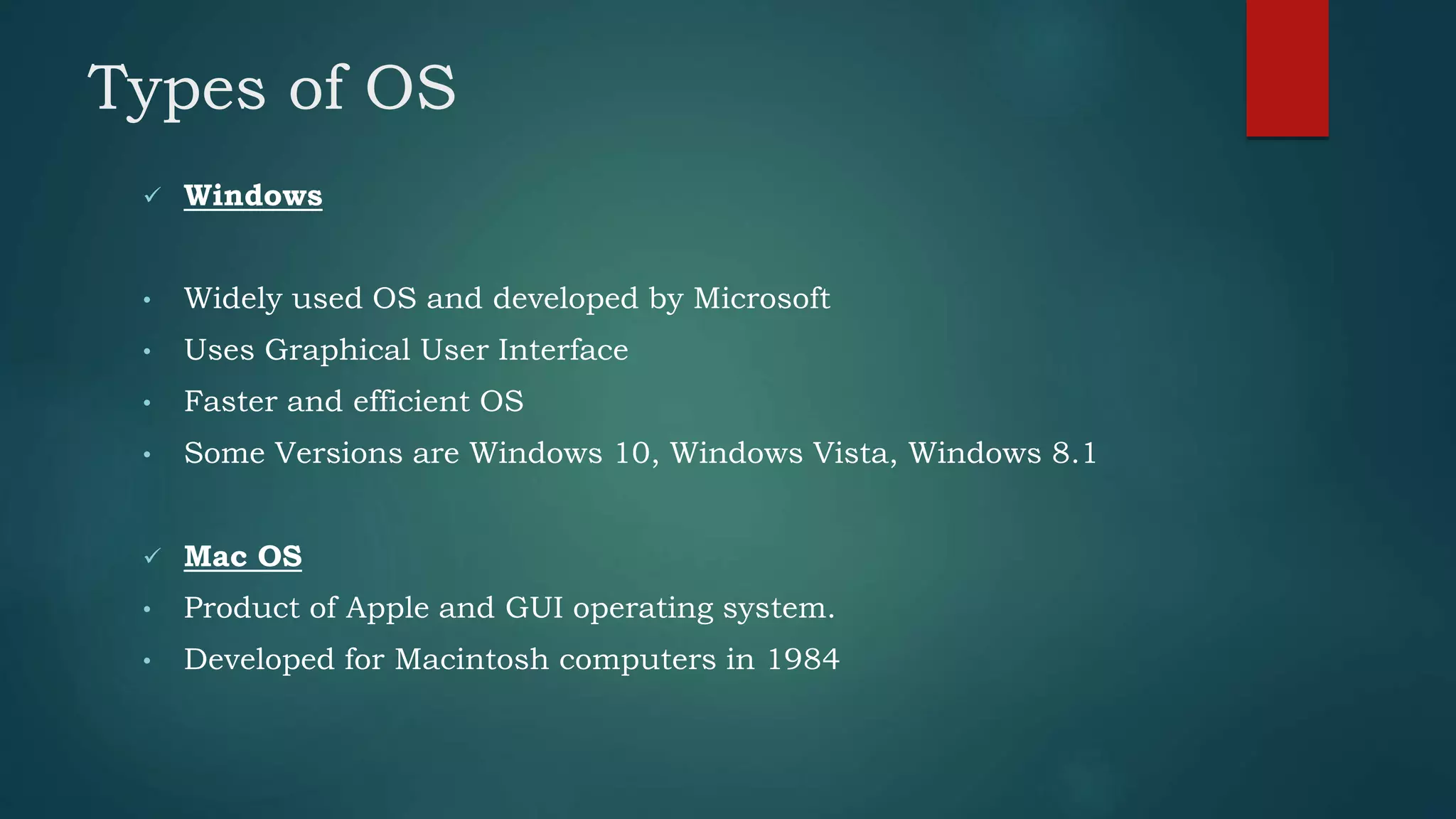 Types of OS

✓ Windows

• Widely used OS and developed by Microsoft
• Uses Graphical User Interface
• Faster and efficient OS
• Some Versions are Windows 10, Windows Vista, Windows 8.1

✓ Mac OS
• Product of Apple and GUI operating system.
• Developed for Macintosh computers in 1984